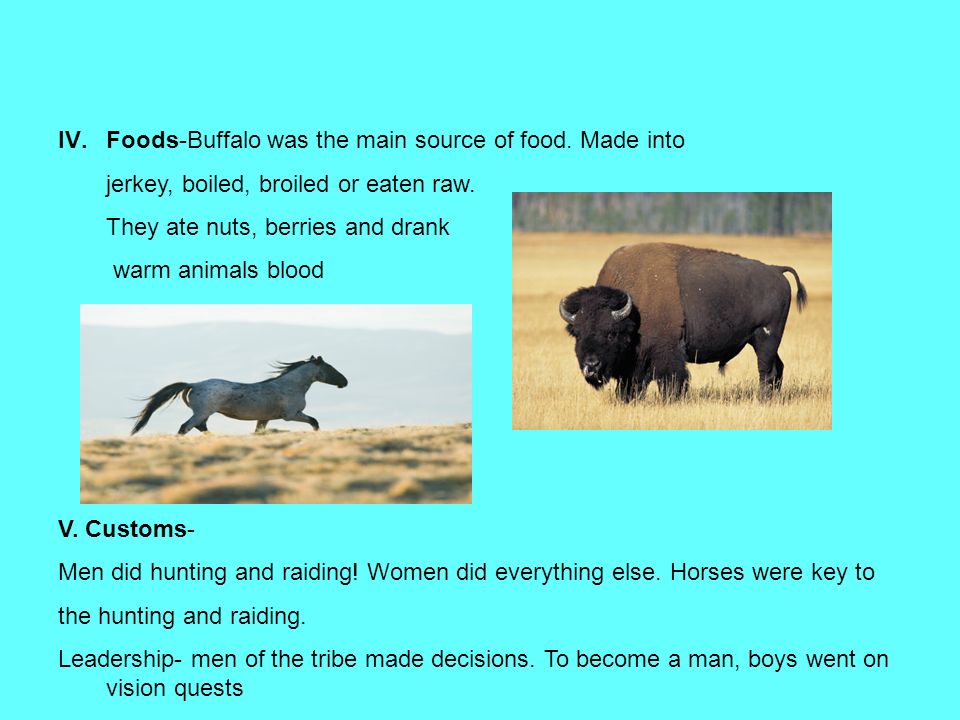 IV. Foods-Buffalo was the main source of food. Made into jerkey, boiled, broiled or eaten raw. They ate nuts, berries and drank warm animals blood

V. Customs-

Men did hunting and raiding! Women did everything else. Horses were key to the hunting and raiding.

Leadership- men of the tribe made decisions. To become a man, boys went on vision quests